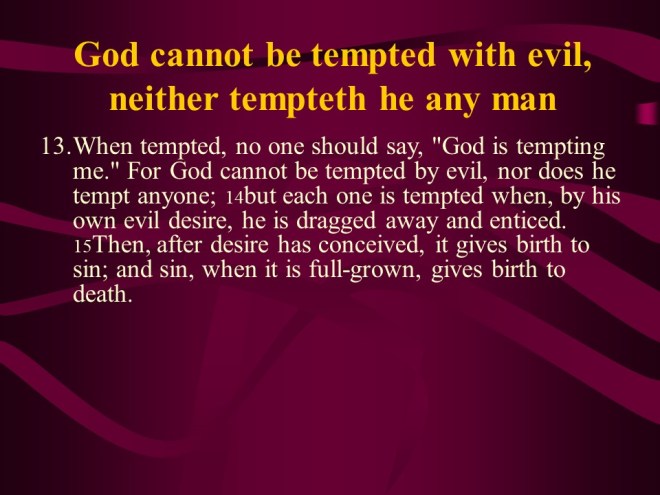 God cannot be tempted with evil, neither tempteth he any man

13. When tempted, no one should say, "God is tempting me." For God cannot be tempted by evil, nor does he tempt anyone; 14but each one is tempted when, by his own evil desire, he is dragged away and enticed. 15Then, after desire has conceived, it gives birth to sin; and sin, when it is full-grown, gives birth to death.